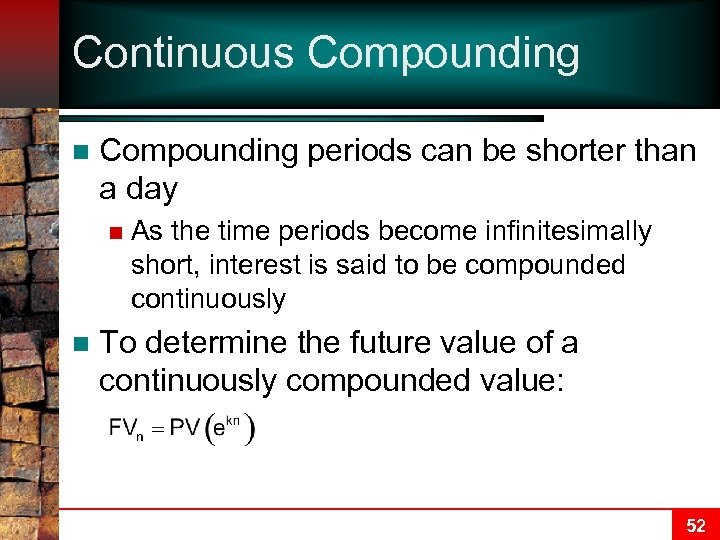 Continuous Compounding

Compounding periods can be shorter than a day

As the time periods become infinitesimally short, interest is said to be compounded continuously

To determine the future value of a continuously compounded value:

$FV_n = PV\left(e^{kn}\right)$

52